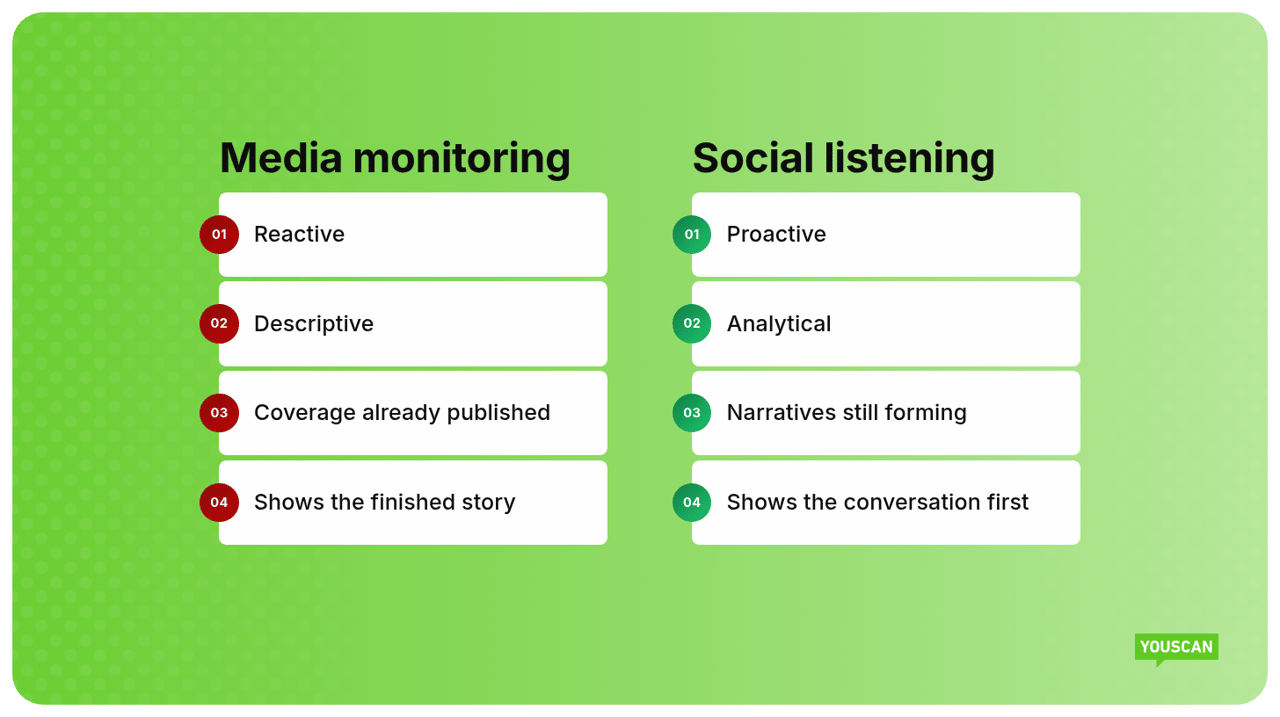 Media monitoring

01 Reactive

02 Descriptive

03 Coverage already published

04 Shows the finished story

Social listening

01 Proactive

02 Analytical

03 Narratives still forming

04 Shows the conversation first

YOUSCAN